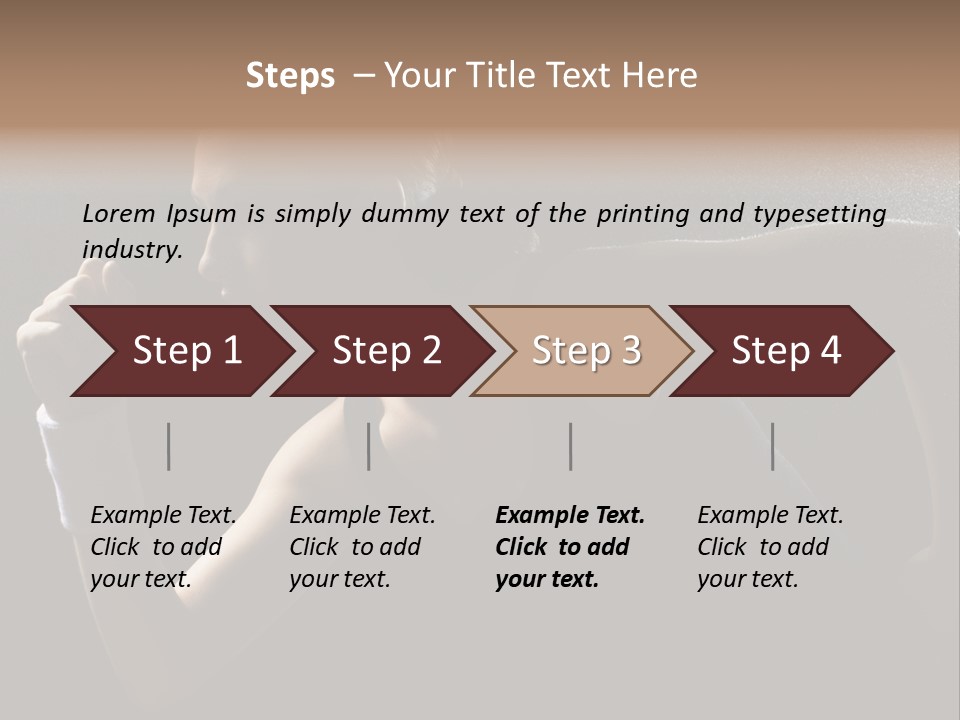 Steps – Your Title Text Here

Lorem Ipsum is simply dummy text of the printing and typesetting industry.

Step 1

Step 2

Step 3

Step 4

Example Text. Click to add your text.

Example Text. Click to add your text.

Example Text. Click to add your text.

Example Text. Click to add your text.